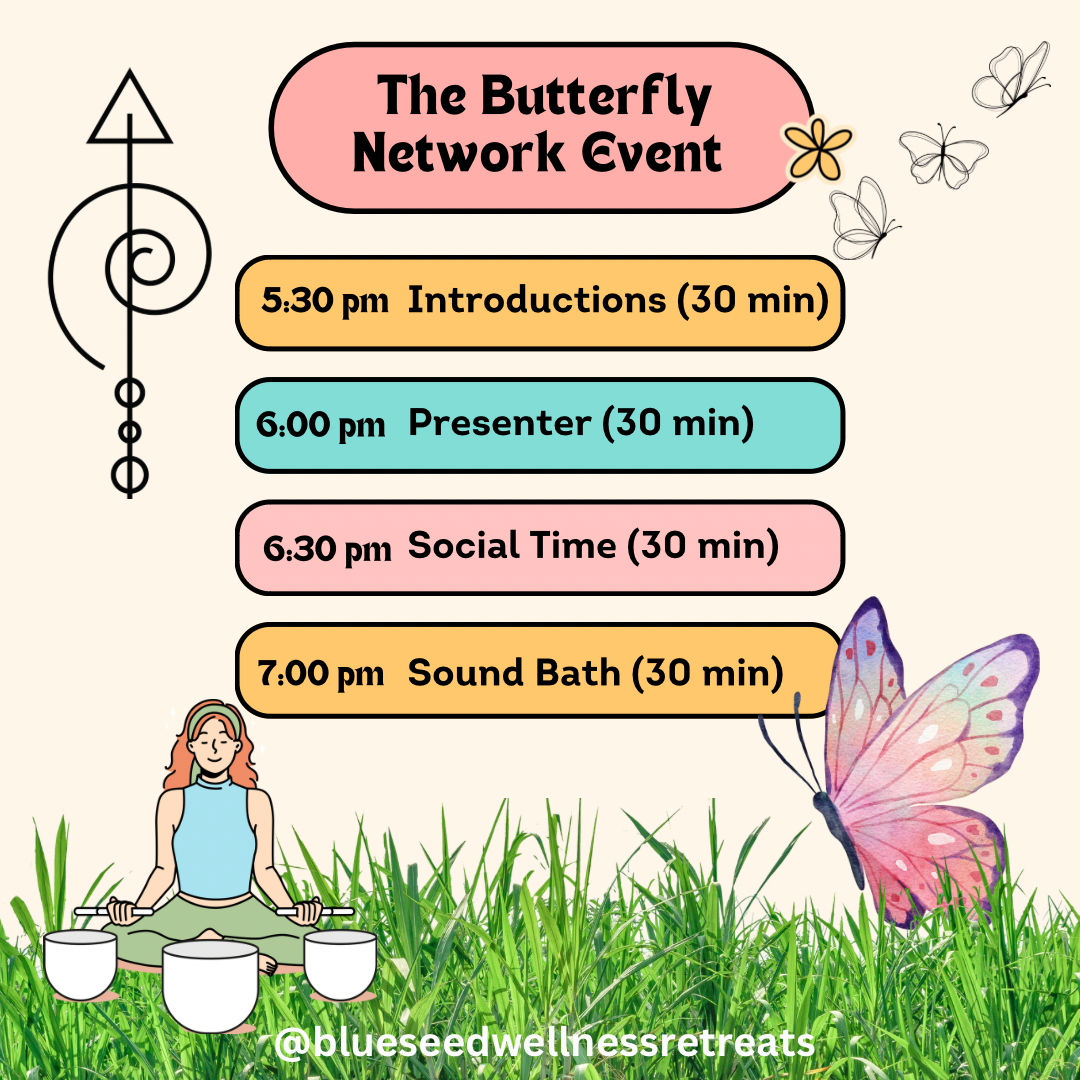 The Butterfly Network Event

5:30 pm Introductions (30 min)

6:00 pm Presenter (30 min)

6:30 pm Social Time (30 min)

7:00 pm Sound Bath (30 min)

@blueseedwellnessretreats